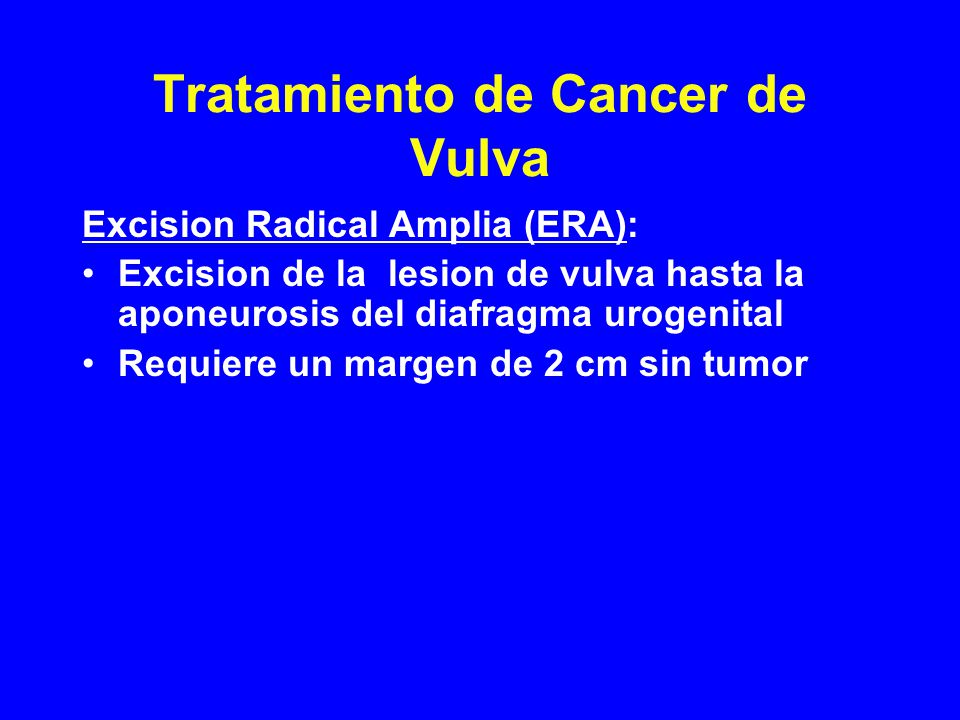 Tratamiento de Cancer de Vulva

Excision Radical Amplia (ERA):

• Excision de la lesion de vulva hasta la aponeurosis del diafragma urogenital
• Requiere un margen de 2 cm sin tumor